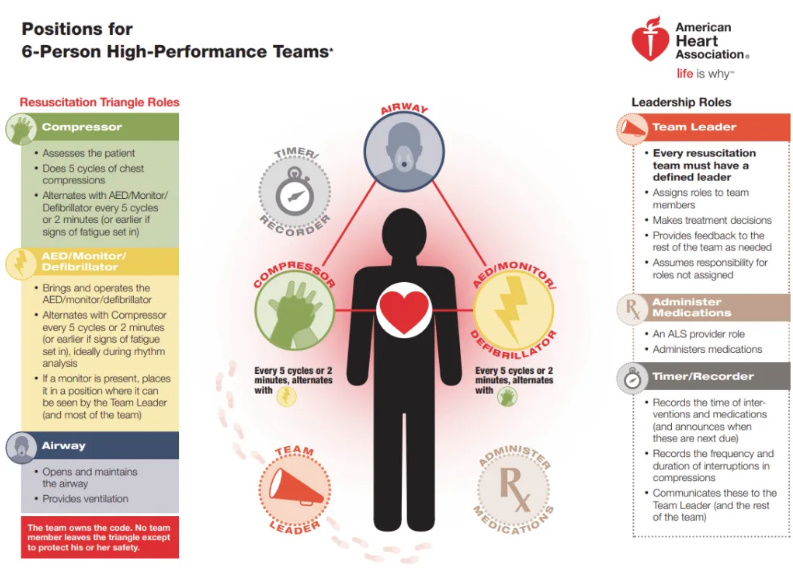 Positions for
6-Person High-Performance Teams*

American Heart Association®
life is why™

Resuscitation Triangle Roles

Compressor
• Assesses the patient
• Does 5 cycles of chest compressions
• Alternates with AED/Monitor/Defibrillator every 5 cycles or 2 minutes (or earlier if signs of fatigue set in)

AED/Monitor/Defibrillator
• Brings and operates the AED/monitor/defibrillator
• Alternates with Compressor every 5 cycles or 2 minutes (or earlier if signs of fatigue set in), ideally during rhythm analysis
• If a monitor is present, places it in a position where it can be seen by the Team Leader (and most of the team)

Airway
• Opens and maintains the airway
• Provides ventilation

The team owns the code. No team member leaves the triangle except to protect his or her safety.

AIRWAY

TIMER/RECORDER

COMPRESSOR

AED/MONITOR/DEFIBRILLATOR

Every 5 cycles or 2 minutes, alternates with

Every 5 cycles or 2 minutes, alternates with

TEAM LEADER

ADMINISTER MEDICATIONS

Rx

Leadership Roles

Team Leader
• Every resuscitation team must have a defined leader
• Assigns roles to team members
• Makes treatment decisions
• Provides feedback to the rest of the team as needed
• Assumes responsibility for roles not assigned

Rx Administer Medications
• An ALS provider role
• Administers medications

Timer/Recorder
• Records the time of interventions and medications (and announces when these are next due)
• Records the frequency and duration of interruptions in compressions
• Communicates these to the Team Leader (and the rest of the team)